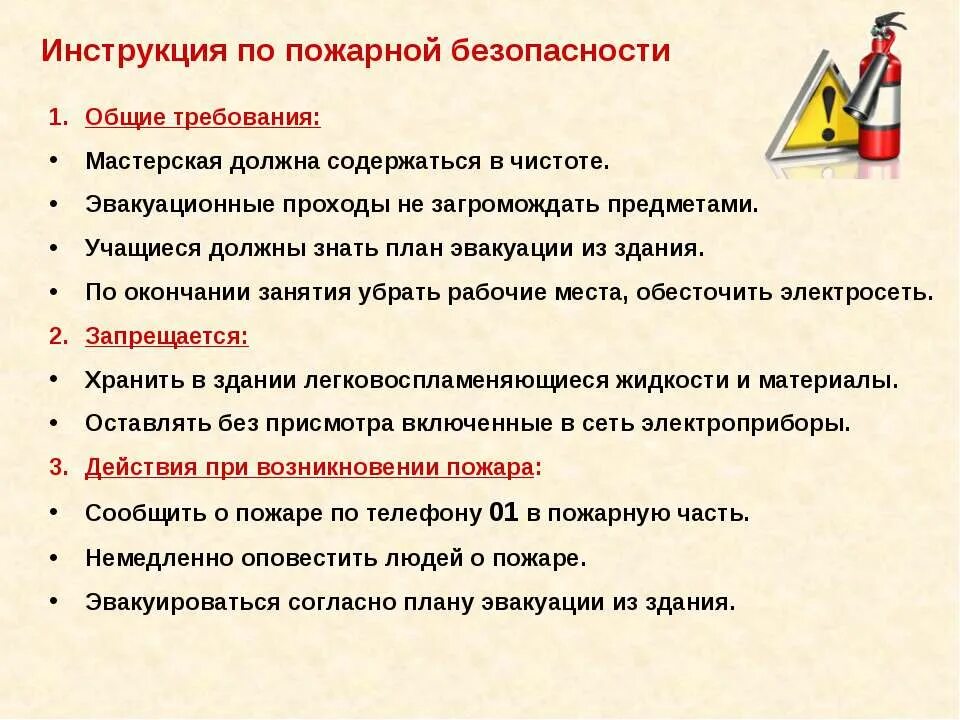 Инструкция по пожарной безопасности

1. Общие требования:
• Мастерская должна содержаться в чистоте.
• Эвакуационные проходы не загромождать предметами.
• Учащиеся должны знать план эвакуации из здания.
• По окончании занятия убрать рабочие места, обесточить электросеть.
2. Запрещается:
• Хранить в здании легковоспламеняющиеся жидкости и материалы.
• Оставлять без присмотра включенные в сеть электроприборы.
3. Действия при возникновении пожара:
• Сообщить о пожаре по телефону 01 в пожарную часть.
• Немедленно оповестить людей о пожаре.
• Эвакуироваться согласно плану эвакуации из здания.